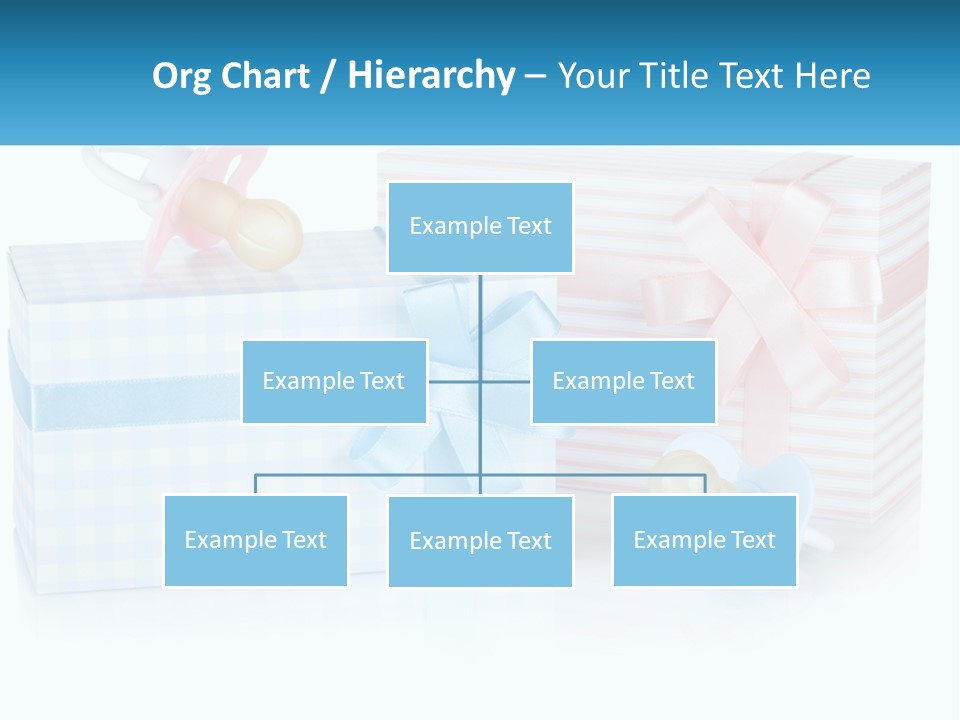 Org Chart / Hierarchy – Your Title Text Here

Example Text

Example Text

Example Text

Example Text

Example Text

Example Text